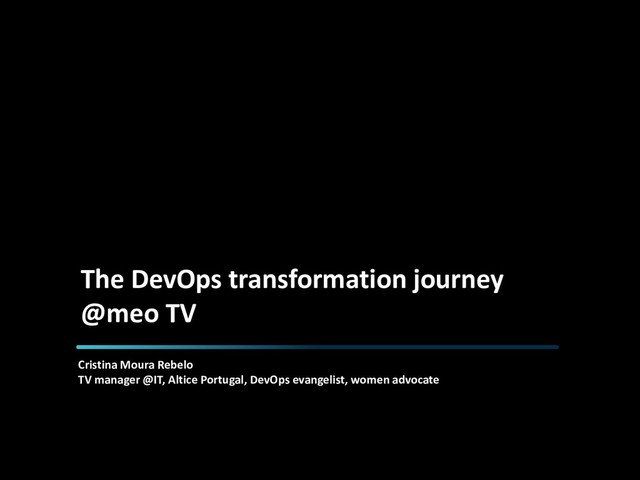 The DevOps transformation journey
@meo TV

Cristina Moura Rebelo
TV manager @IT, Altice Portugal, DevOps evangelist, women advocate